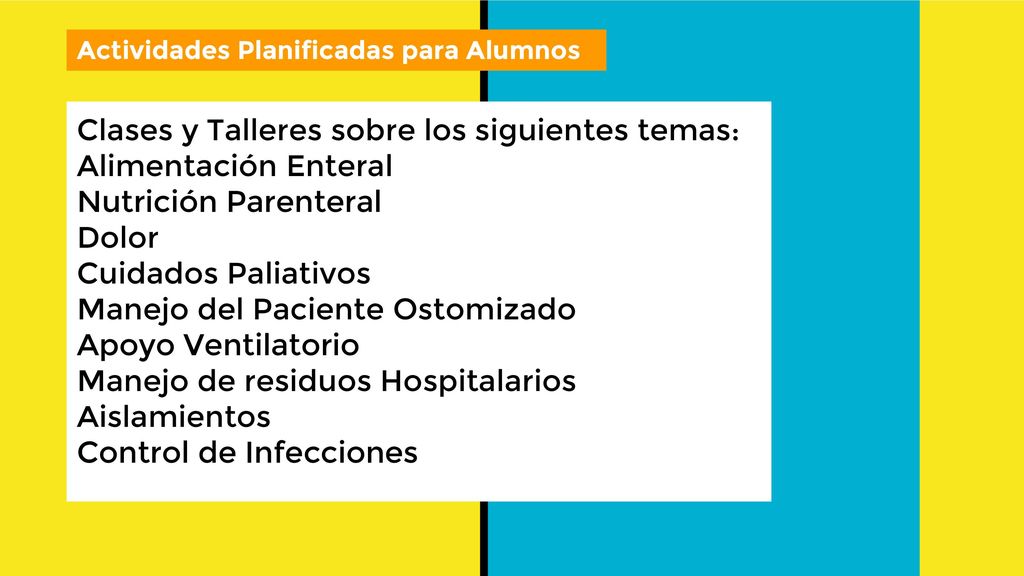 Actividades Planificadas para Alumnos

Clases y Talleres sobre los siguientes temas:
Alimentación Enteral
Nutrición Parenteral
Dolor
Cuidados Paliativos
Manejo del Paciente Ostomizado
Apoyo Ventilatorio
Manejo de residuos Hospitalarios
Aislamientos
Control de Infecciones